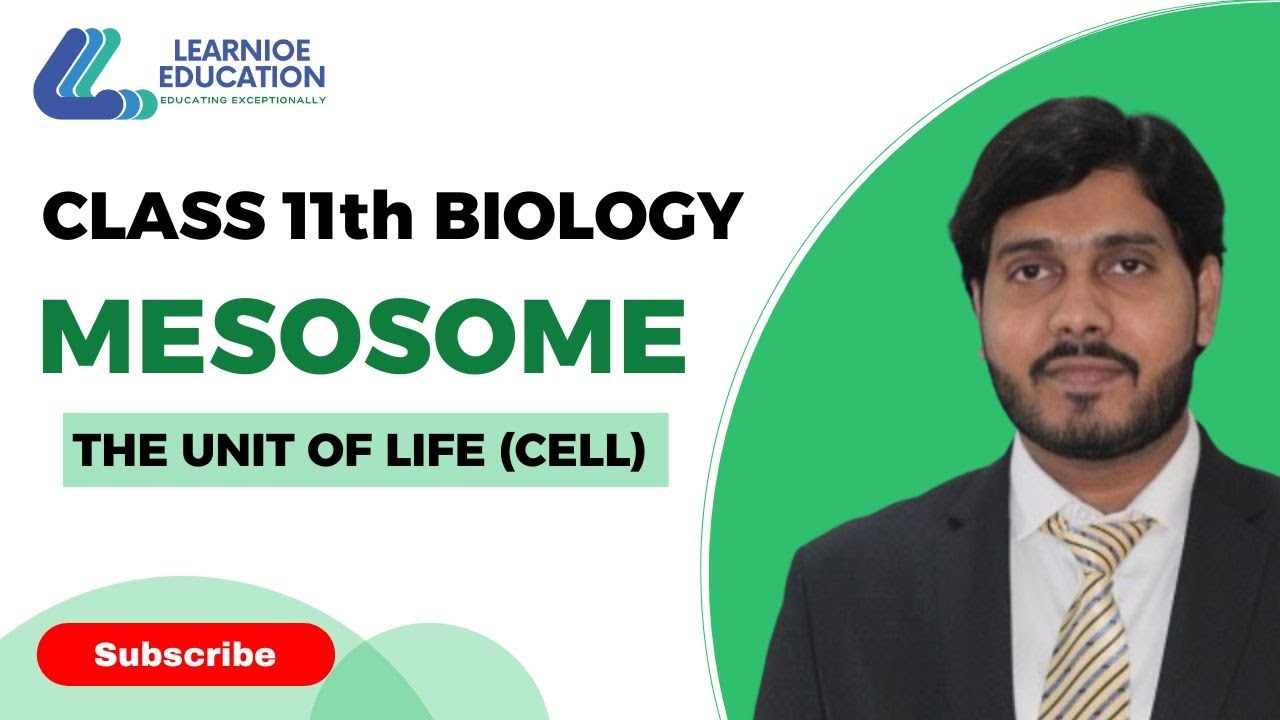 LEARNIOE
EDUCATION
EDUCATING EXCEPTIONALLY

CLASS 11th BIOLOGY

MESOSOME

THE UNIT OF LIFE (CELL)

Subscribe